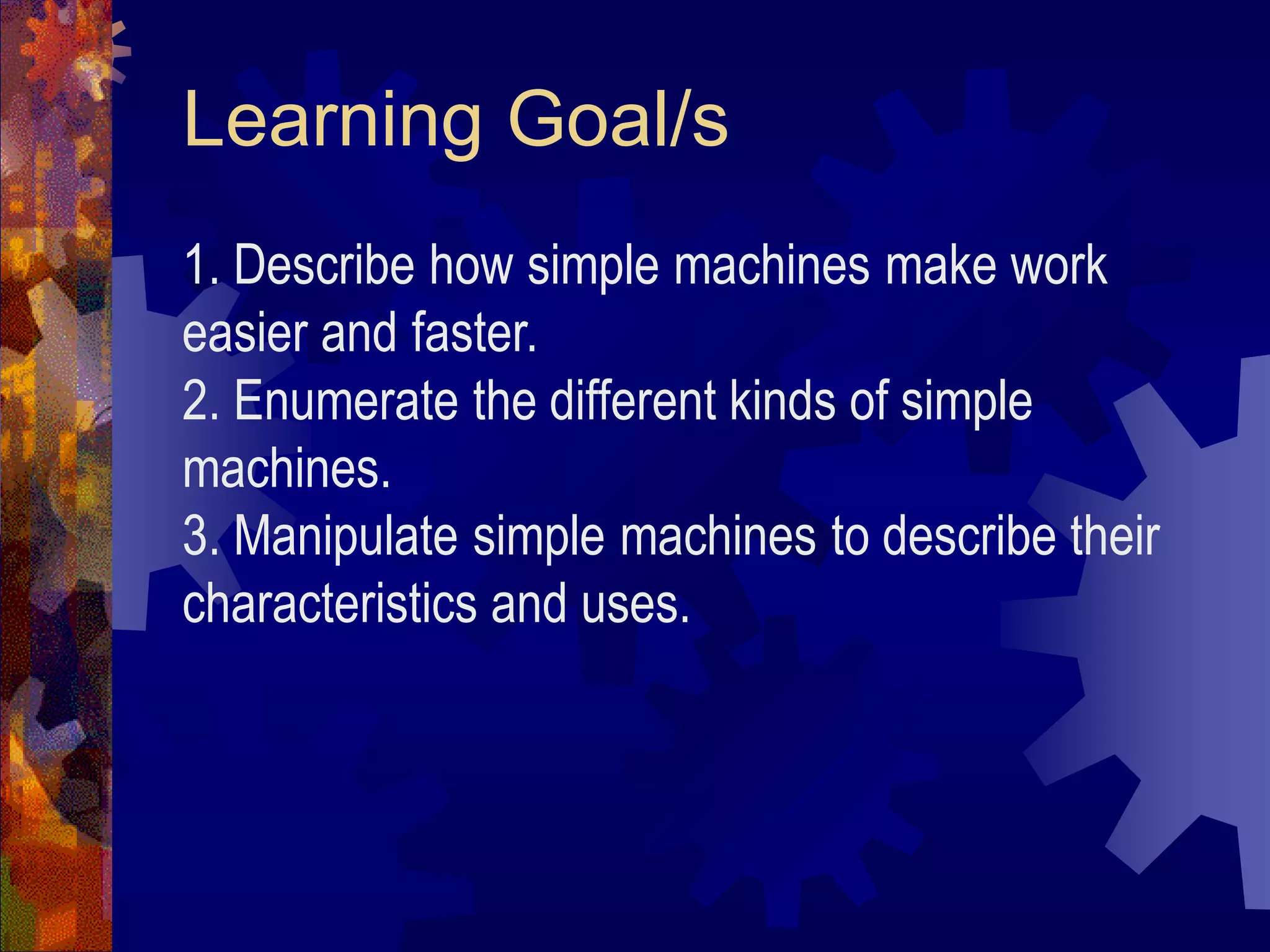 Learning Goal/s

1. Describe how simple machines make work easier and faster.
2. Enumerate the different kinds of simple machines.
3. Manipulate simple machines to describe their characteristics and uses.